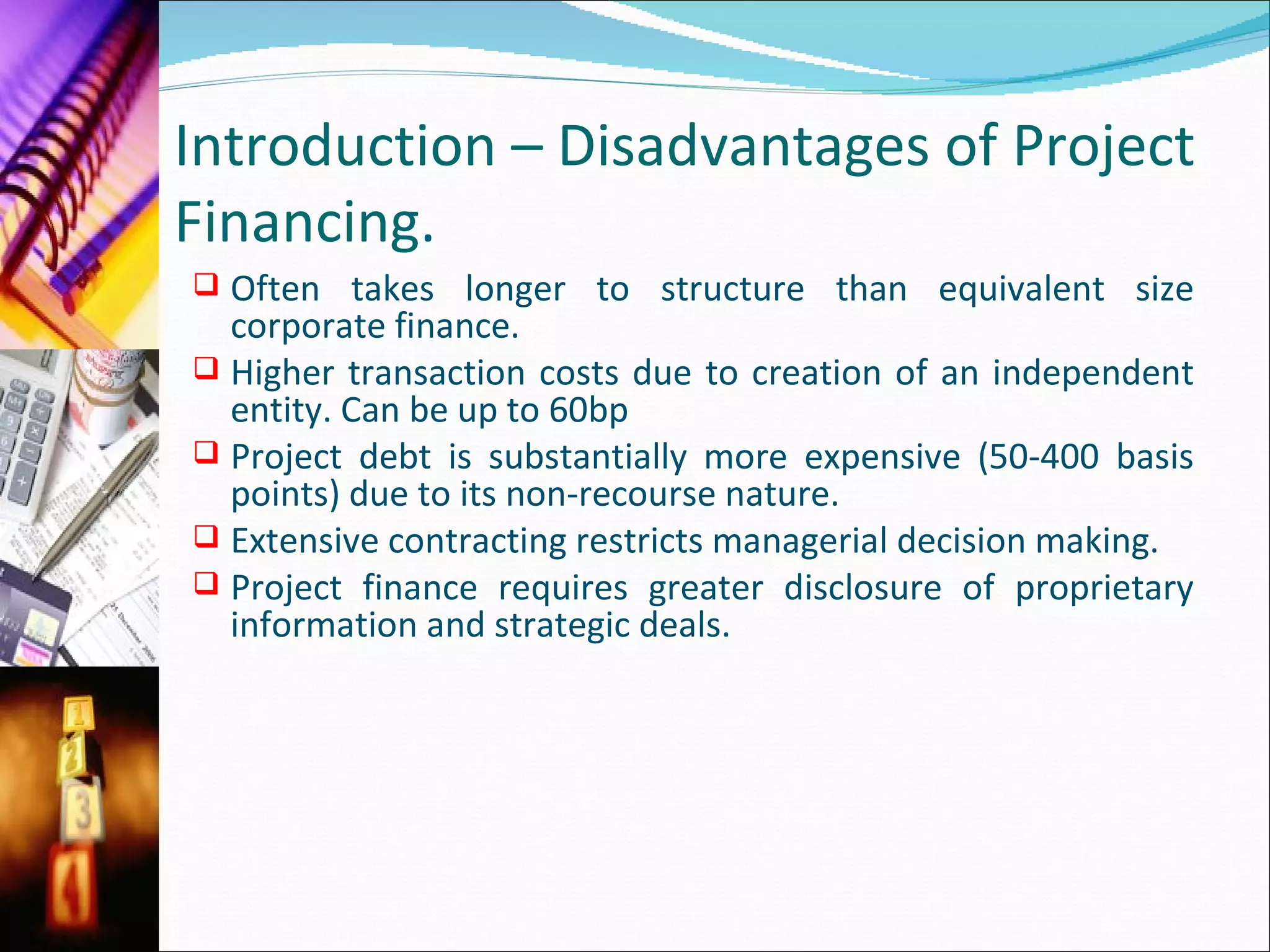 Introduction – Disadvantages of Project Financing.

❑ Often takes longer to structure than equivalent size corporate finance.

❑ Higher transaction costs due to creation of an independent entity. Can be up to 60bp

❑ Project debt is substantially more expensive (50-400 basis points) due to its non-recourse nature.

❑ Extensive contracting restricts managerial decision making.

❑ Project finance requires greater disclosure of proprietary information and strategic deals.